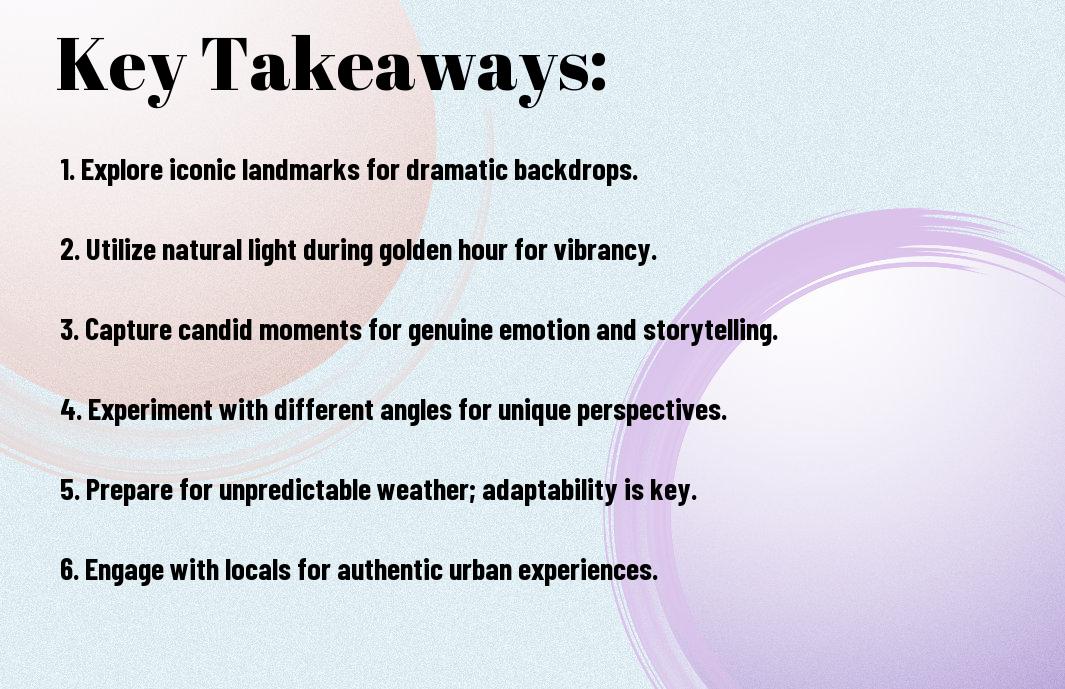 Key Takeaways:

1. Explore iconic landmarks for dramatic backdrops.

2. Utilize natural light during golden hour for vibrancy.

3. Capture candid moments for genuine emotion and storytelling.

4. Experiment with different angles for unique perspectives.

5. Prepare for unpredictable weather; adaptability is key.

6. Engage with locals for authentic urban experiences.